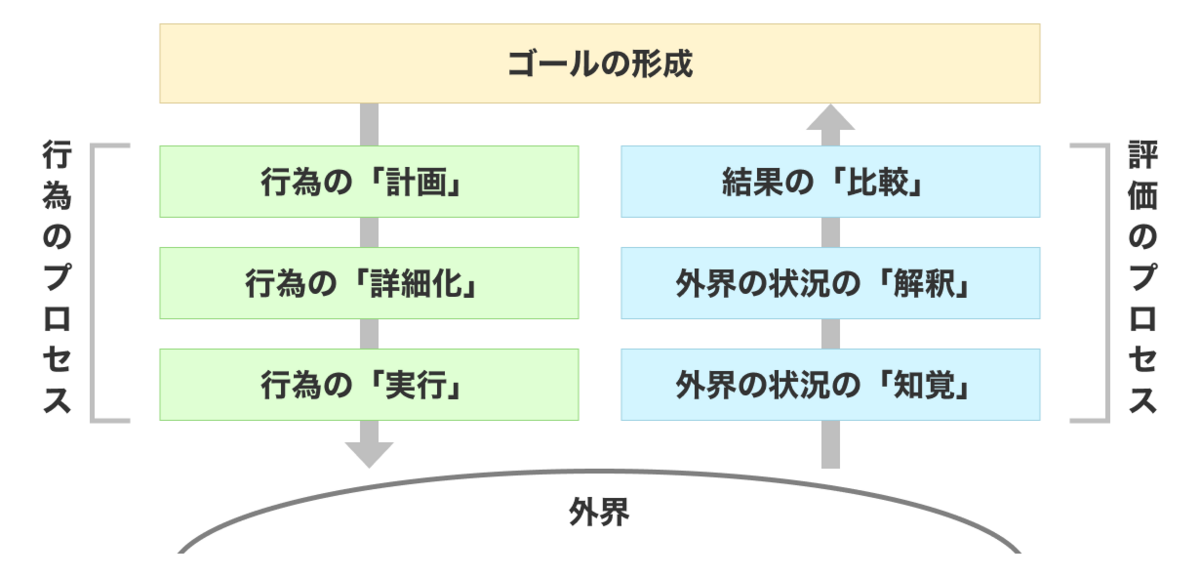 ゴールの形成

行為のプロセス

行為の「計画」

行為の「詳細化」

行為の「実行」

結果の「比較」

外界の状況の「解釈」

外界の状況の「知覚」

評価のプロセス

外界